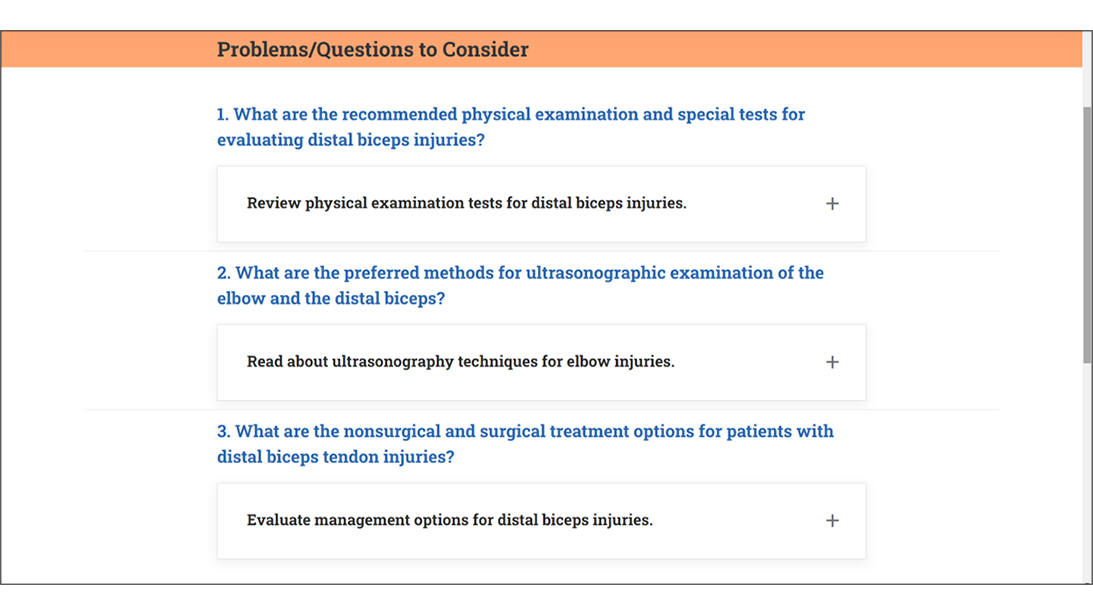 Problems/Questions to Consider

1. What are the recommended physical examination and special tests for evaluating distal biceps injuries?

Review physical examination tests for distal biceps injuries. +

2. What are the preferred methods for ultrasonographic examination of the elbow and the distal biceps?

Read about ultrasonography techniques for elbow injuries. +

3. What are the nonsurgical and surgical treatment options for patients with distal biceps tendon injuries?

Evaluate management options for distal biceps injuries. +